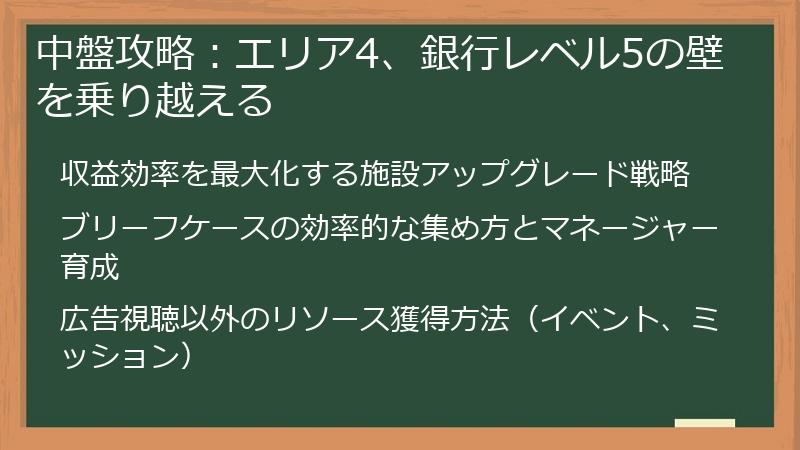 中盤攻略：エリア4、銀行レベル5の壁を乗り越える

収益効率を最大化する施設アップグレード戦略

ブリーフケースの効率的な集め方とマネージャー育成

広告視聴以外のリソース獲得方法（イベント、ミッション）